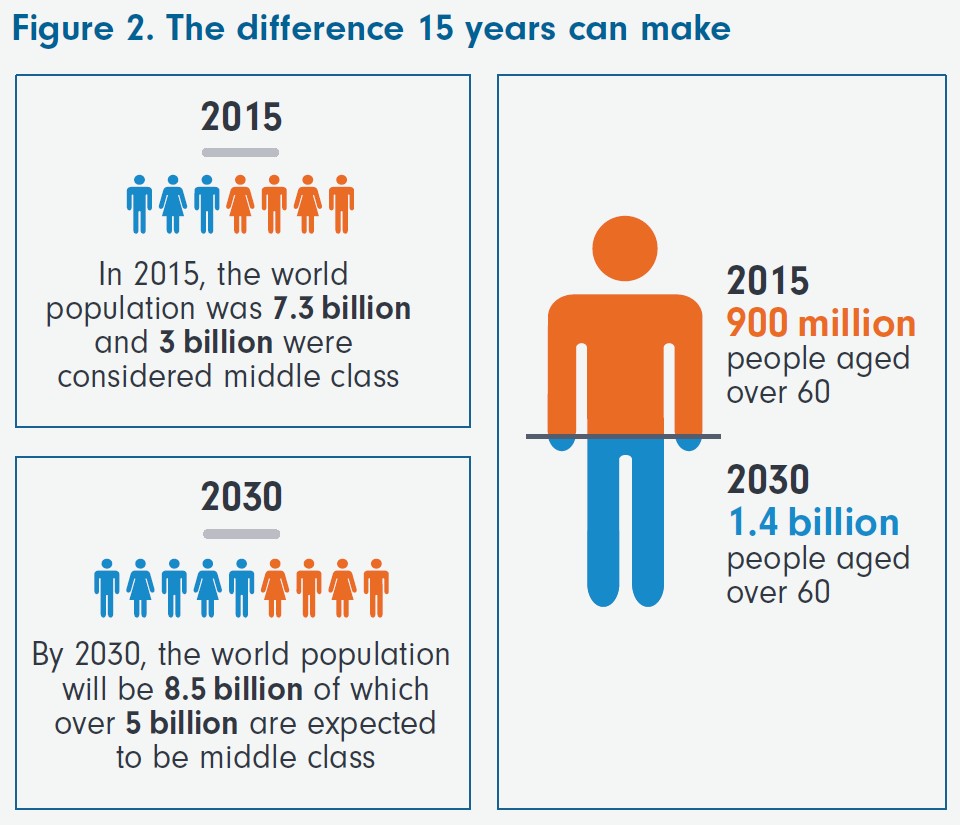 Figure 2. The difference 15 years can make

2015

In 2015, the world population was 7.3 billion and 3 billion were considered middle class

2030

By 2030, the world population will be 8.5 billion of which over 5 billion are expected to be middle class

2015
900 million
people aged over 60

2030
1.4 billion
people aged over 60